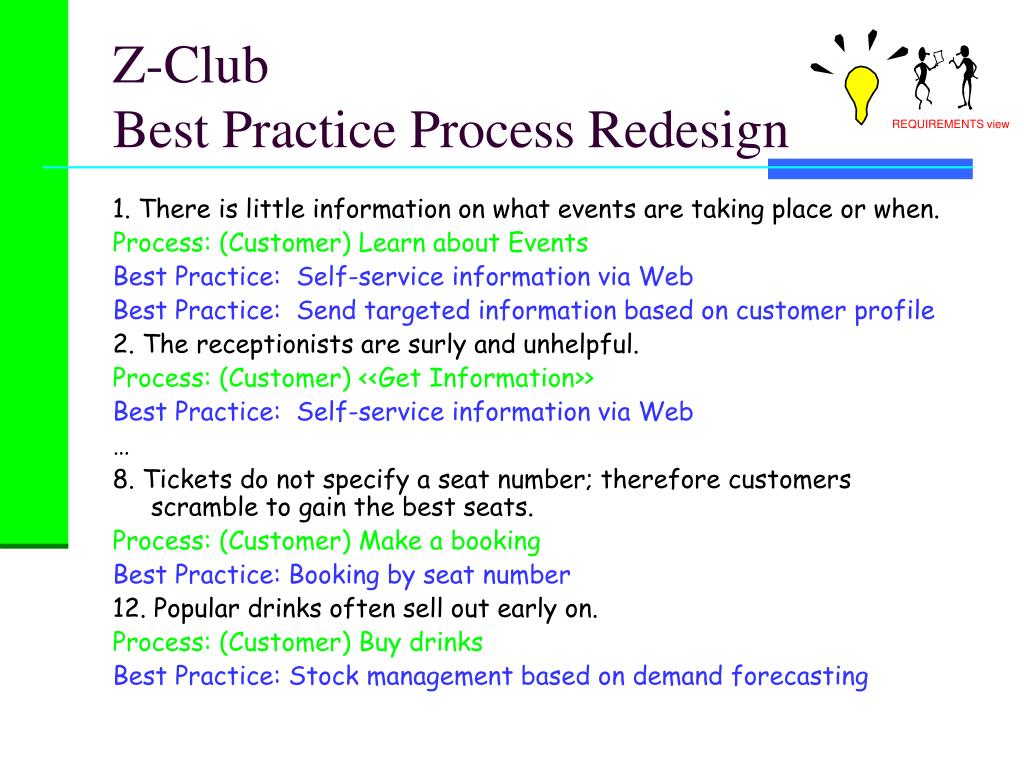 Z-Club
Best Practice Process Redesign

REQUIREMENTS view

1. There is little information on what events are taking place or when.
Process: (Customer) Learn about Events
Best Practice: Self-service information via Web
Best Practice: Send targeted information based on customer profile
2. The receptionists are surly and unhelpful.
Process: (Customer) <<Get Information>>
Best Practice: Self-service information via Web
…
8. Tickets do not specify a seat number; therefore customers scramble to gain the best seats.
Process: (Customer) Make a booking
Best Practice: Booking by seat number
12. Popular drinks often sell out early on.
Process: (Customer) Buy drinks
Best Practice: Stock management based on demand forecasting